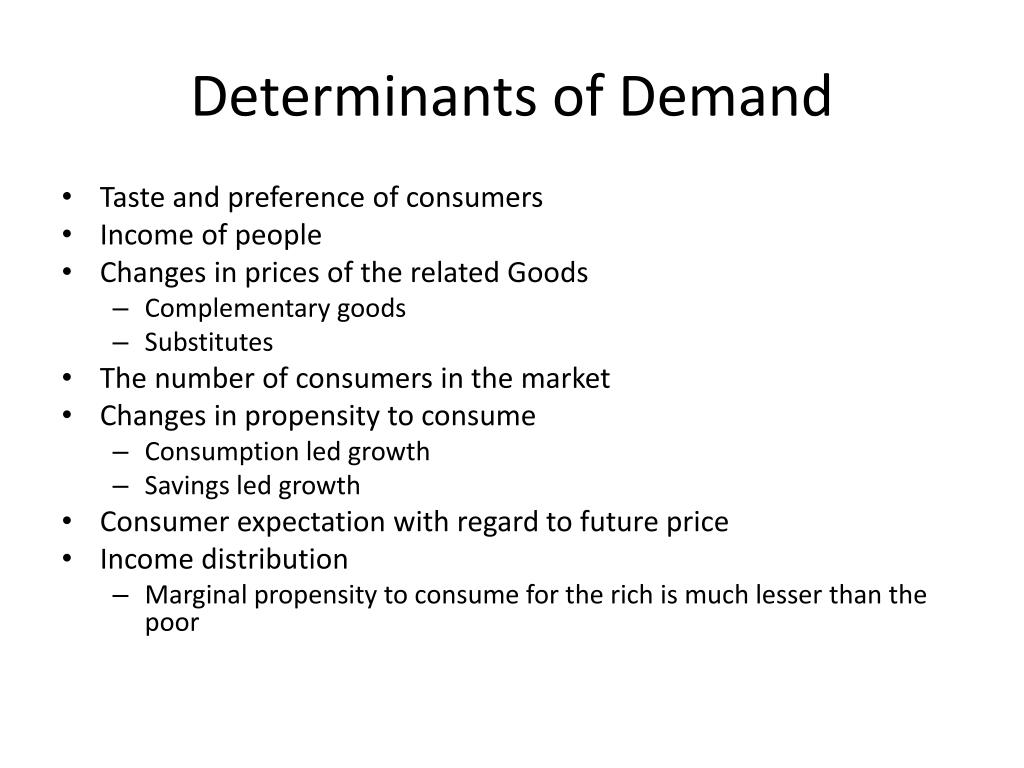 Determinants of Demand

• Taste and preference of consumers
• Income of people
• Changes in prices of the related Goods
  – Complementary goods
  – Substitutes
• The number of consumers in the market
• Changes in propensity to consume
  – Consumption led growth
  – Savings led growth
• Consumer expectation with regard to future price
• Income distribution
  – Marginal propensity to consume for the rich is much lesser than the poor